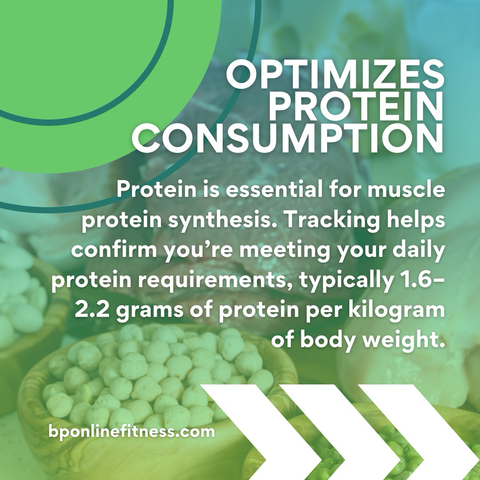 OPTIMIZES PROTEIN CONSUMPTION

Protein is essential for muscle protein synthesis. Tracking helps confirm you're meeting your daily protein requirements, typically 1.6–2.2 grams of protein per kilogram of body weight.

bponlinefitness.com